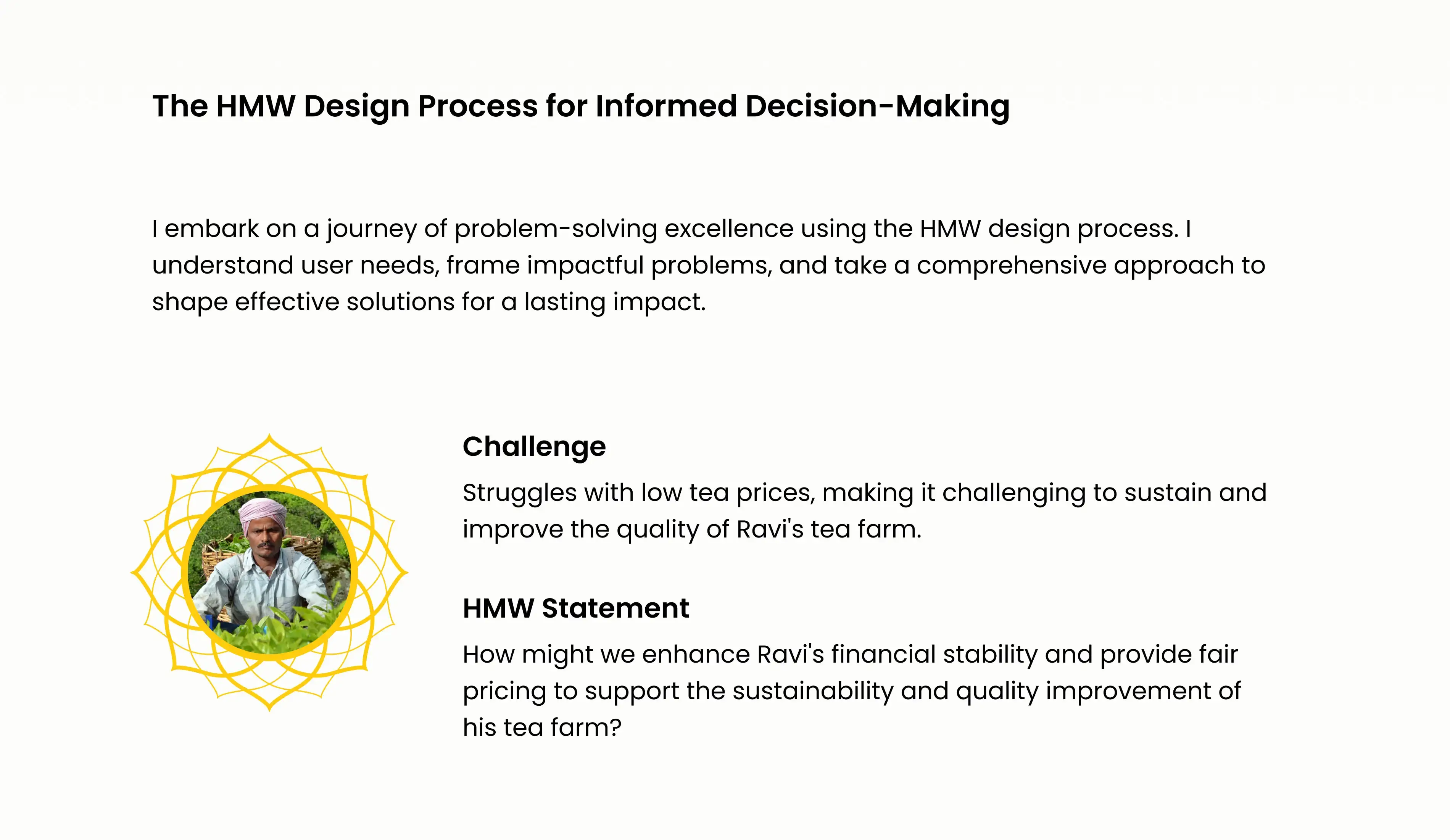 The HMW Design Process for Informed Decision-Making

I embark on a journey of problem-solving excellence using the HMW design process. I understand user needs, frame impactful problems, and take a comprehensive approach to shape effective solutions for a lasting impact.

Challenge

Struggles with low tea prices, making it challenging to sustain and improve the quality of Ravi's tea farm.

HMW Statement

How might we enhance Ravi's financial stability and provide fair pricing to support the sustainability and quality improvement of his tea farm?